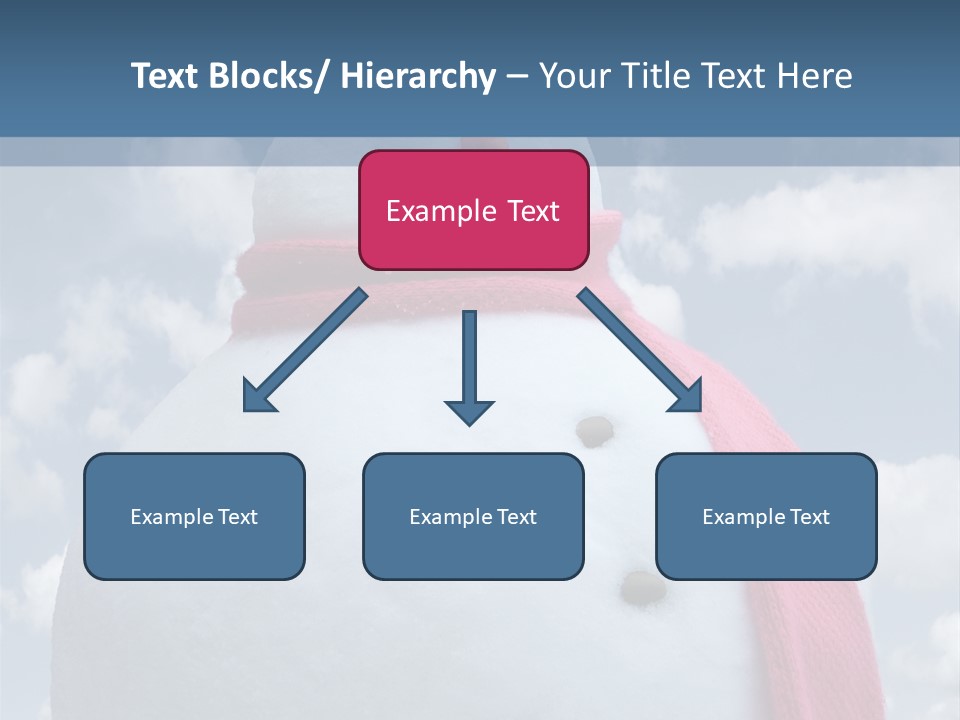 Text Blocks/ Hierarchy – Your Title Text Here

Example Text

Example Text

Example Text

Example Text